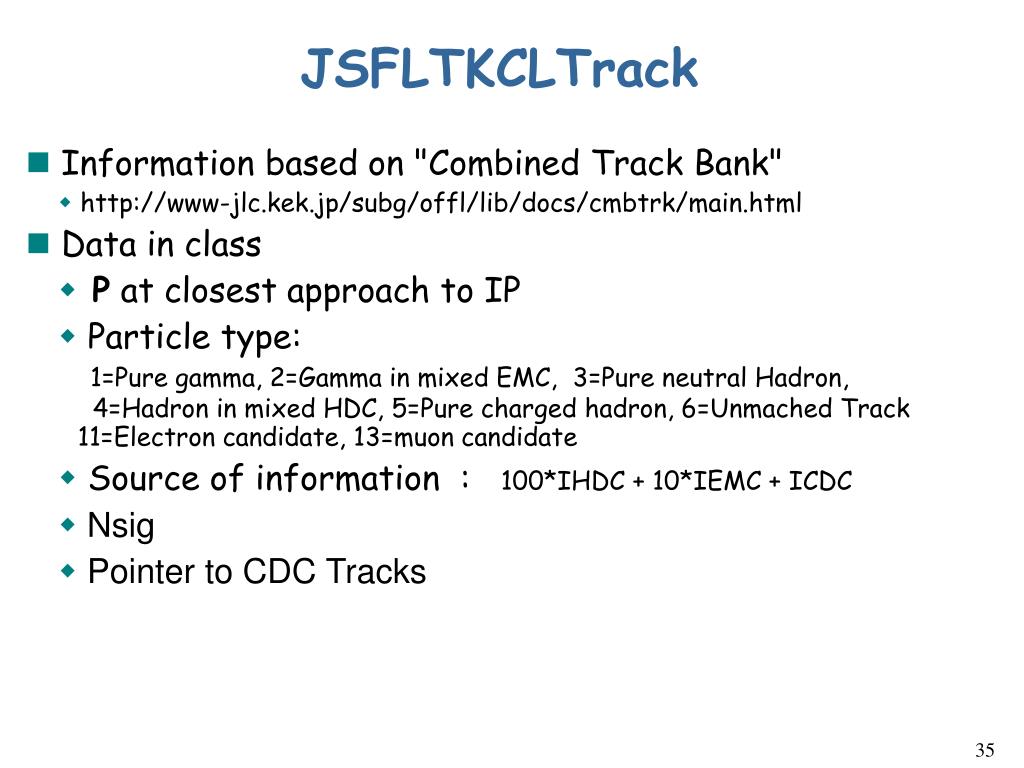 JSFLTKCLTrack

Information based on "Combined Track Bank"

http://www-jlc.kek.jp/subg/offl/lib/docs/cmbtrk/main.html

Data in class

P at closest approach to IP

Particle type:

1=Pure gamma, 2=Gamma in mixed EMC, 3=Pure neutral Hadron, 4=Hadron in mixed HDC, 5=Pure charged hadron, 6=Unmached Track 11=Electron candidate, 13=muon candidate

Source of information : 100*IHDC + 10*IEMC + ICDC

Nsig

Pointer to CDC Tracks

35